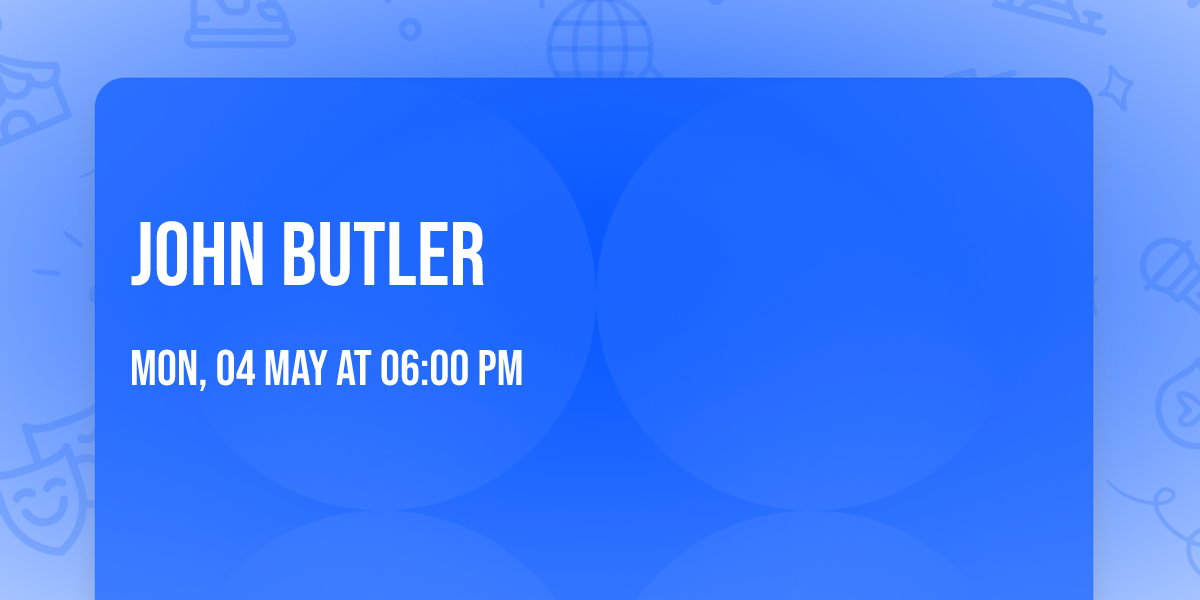 JOHN BUTLER

MON, 04 MAY AT 06:00 PM